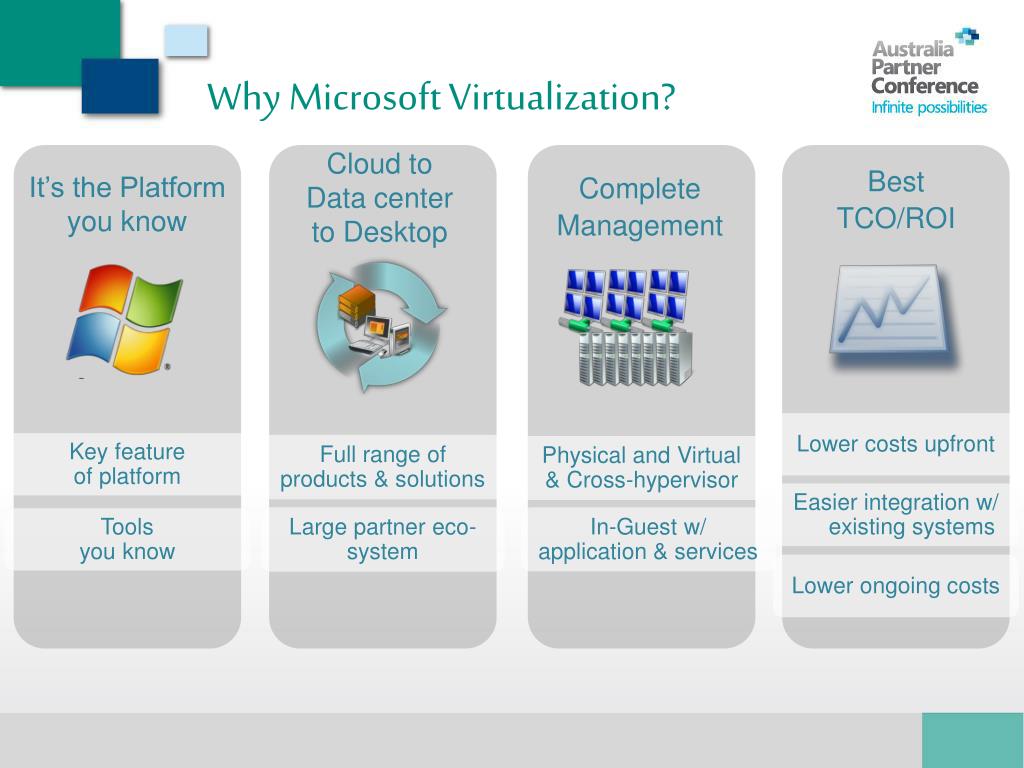 Why Microsoft Virtualization?

Australia Partner Conference
Infinite possibilities

It's the Platform you know

Key feature of platform

Tools you know

Cloud to Data center to Desktop

Full range of products & solutions

Large partner eco-system

Complete Management

Physical and Virtual & Cross-hypervisor

In-Guest w/ application & services

Best TCO/ROI

Lower costs upfront

Easier integration w/ existing systems

Lower ongoing costs